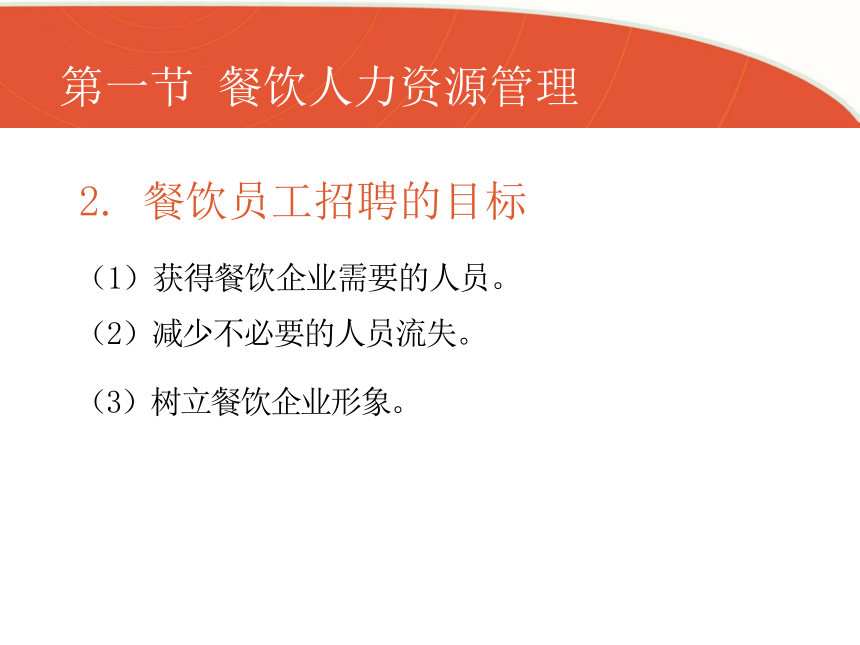 第一节 餐饮人力资源管理

2. 餐饮员工招聘的目标

（1）获得餐饮企业需要的人员。

（2）减少不必要的人员流失。

（3）树立餐饮企业形象。